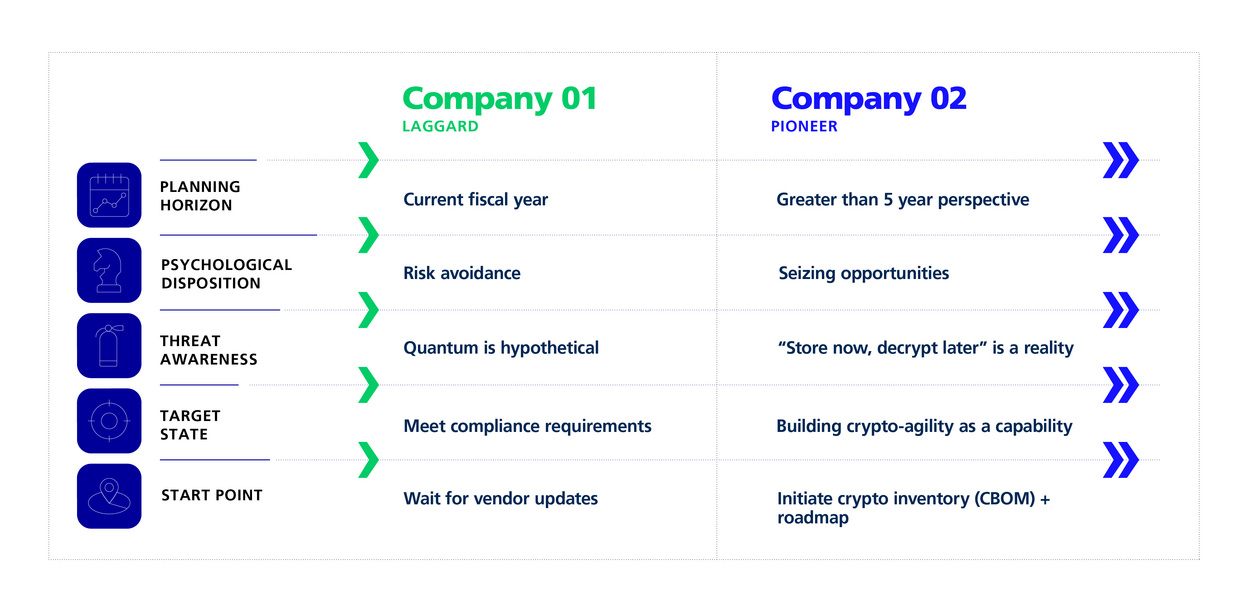 | | Company 01 LAGGARD | Company 02 PIONEER |
|---|---|---|
| PLANNING HORIZON | Current fiscal year | Greater than 5 year perspective |
| PSYCHOLOGICAL DISPOSITION | Risk avoidance | Seizing opportunities |
| THREAT AWARENESS | Quantum is hypothetical | “Store now, decrypt later” is a reality |
| TARGET STATE | Meet compliance requirements | Building crypto-agility as a capability |
| START POINT | Wait for vendor updates | Initiate crypto inventory (CBOM) + roadmap |